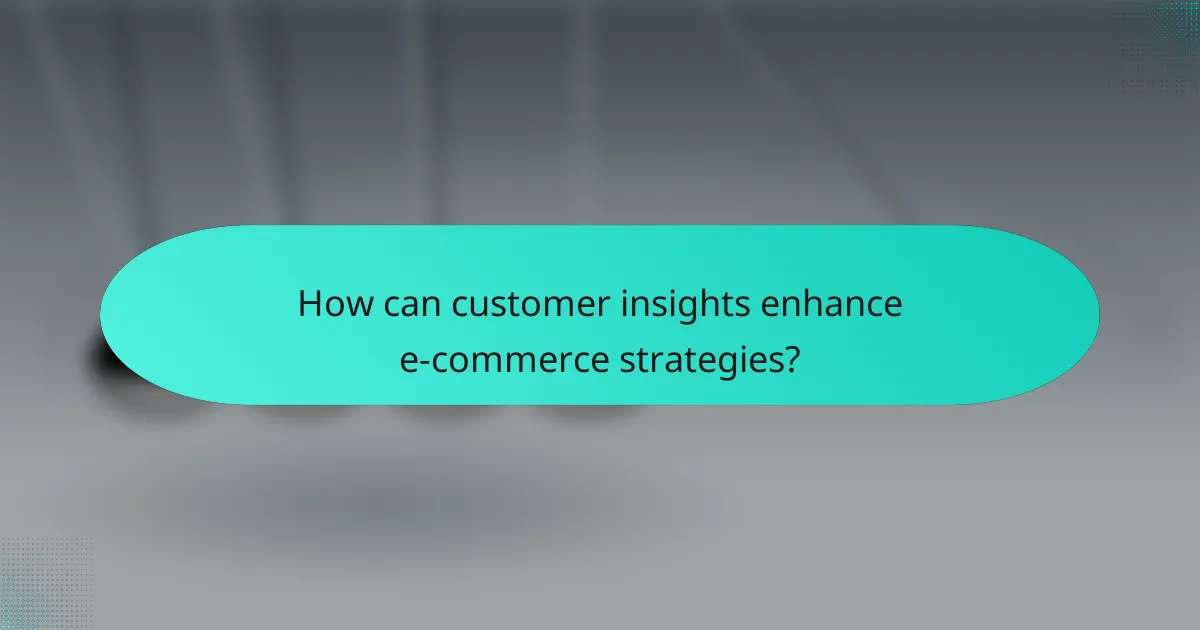 How can customer insights enhance e-commerce strategies?